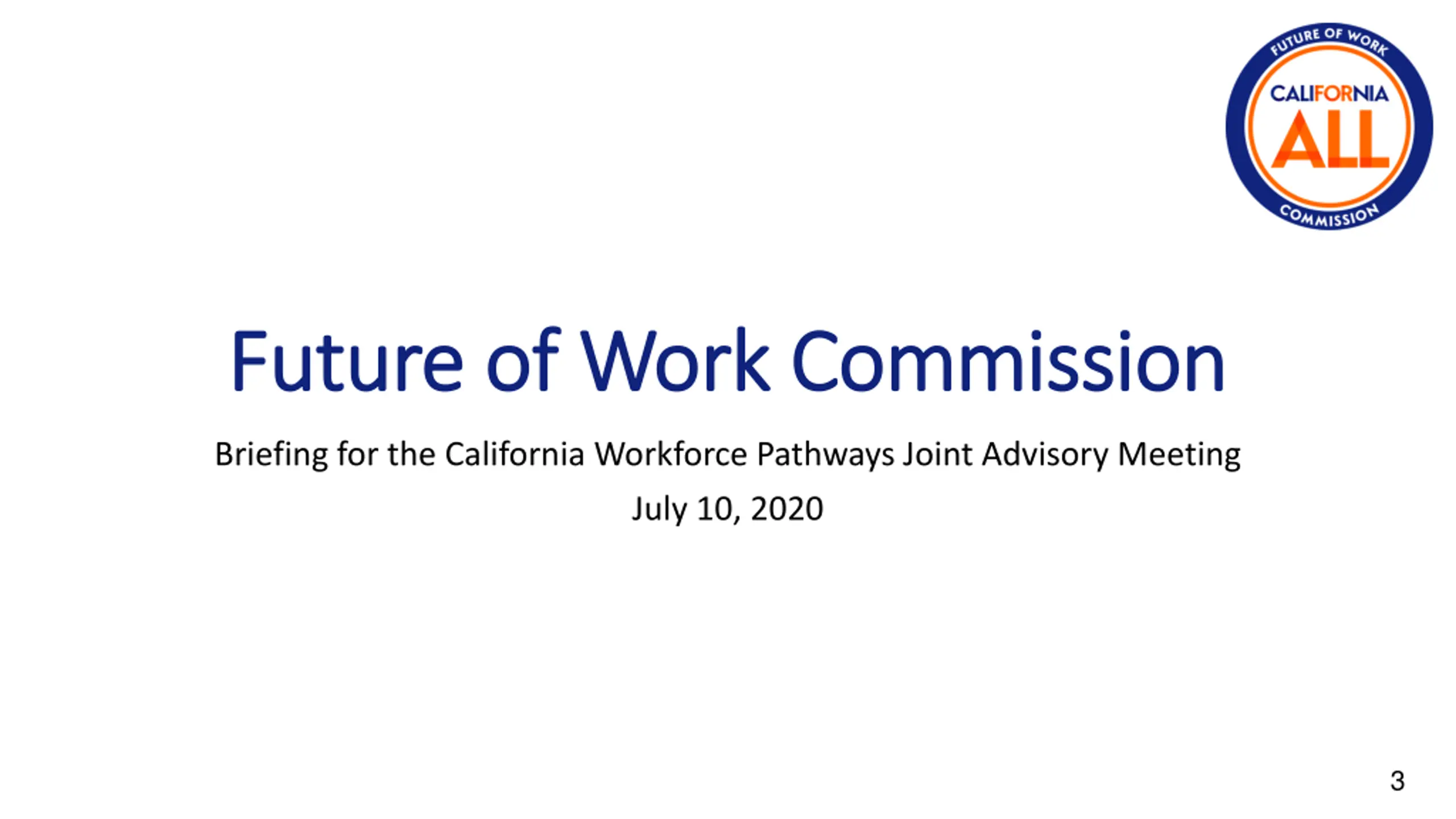 FUTURE OF WORK
CALIFORNIA
ALL
COMMISSION

Future of Work Commission

Briefing for the California Workforce Pathways Joint Advisory Meeting

July 10, 2020

3